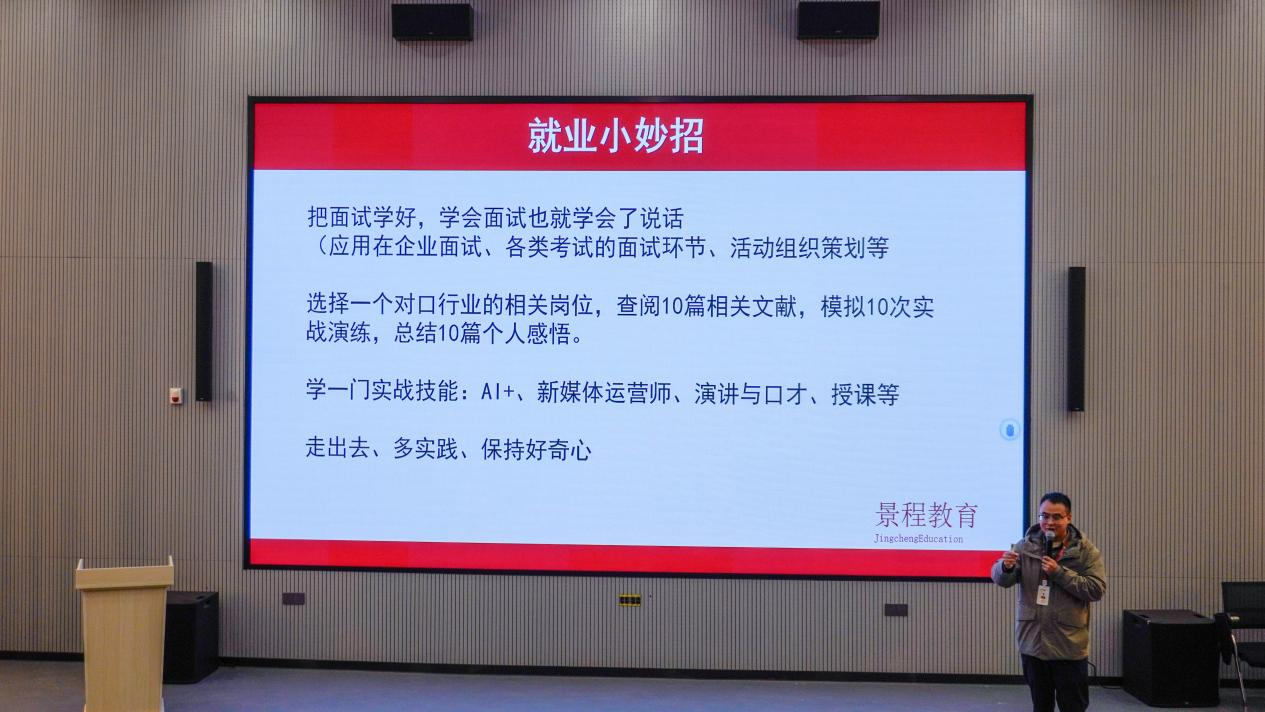 就业小妙招

把面试学好，学会面试也就学会了说话
（应用在企业面试、各类考试的面试环节、活动组织策划等

选择一个对口行业的相关岗位，查阅10篇相关文献，模拟10次实战演练，总结10篇个人感悟。

学一门实战技能：AI+、新媒体运营师、演讲与口才、授课等

走出去、多实践、保持好奇心

景程教育
JingchengEducation